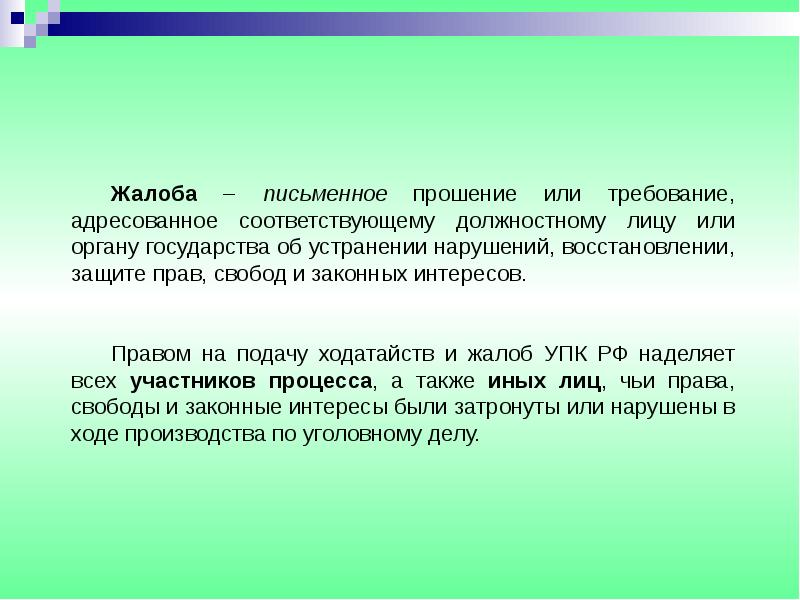 Жалоба – письменное прошение или требование, адресованное соответствующему должностному лицу или органу государства об устранении нарушений, восстановлении, защите прав, свобод и законных интересов.

Правом на подачу ходатайств и жалоб УПК РФ наделяет всех участников процесса, а также иных лиц, чьи права, свободы и законные интересы были затронуты или нарушены в ходе производства по уголовному делу.